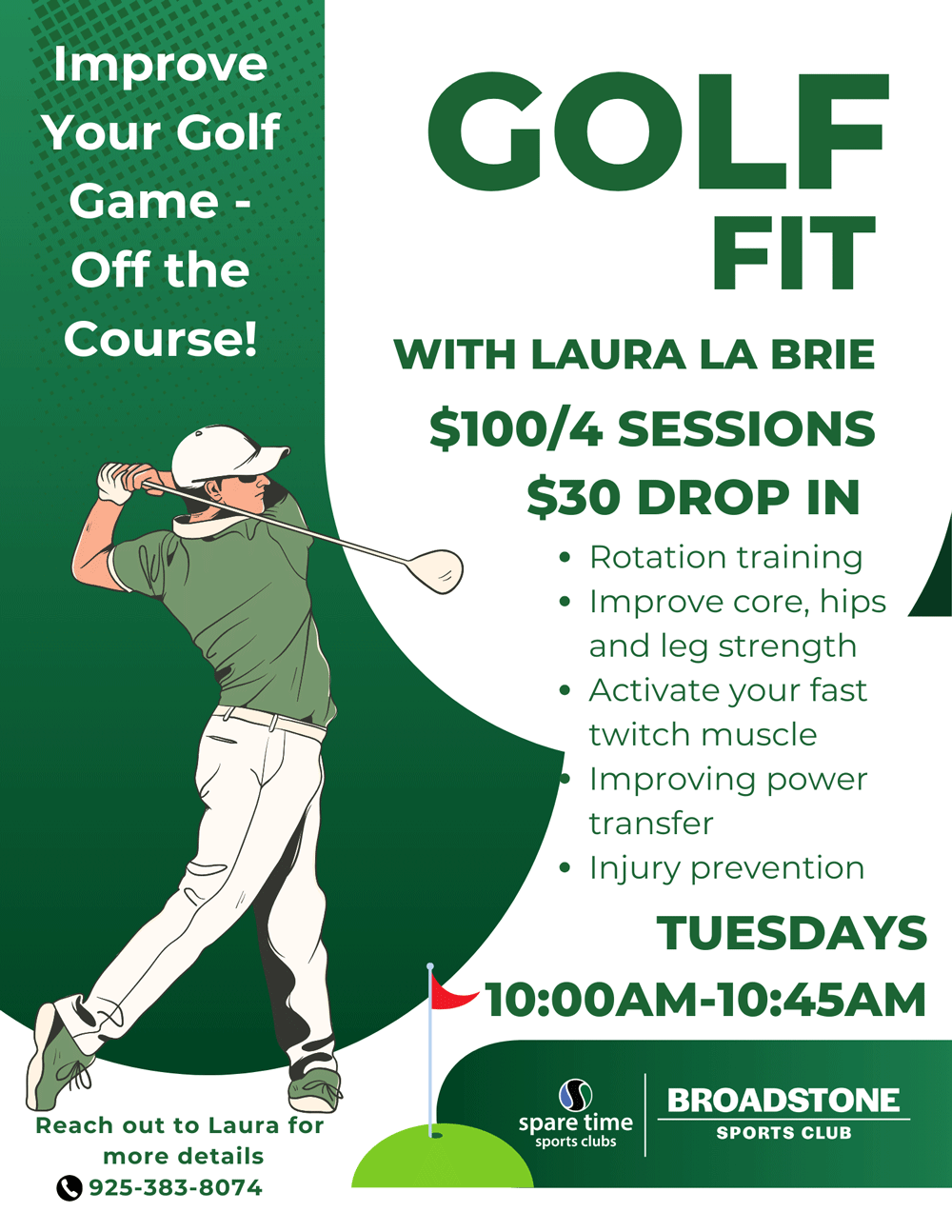 Improve Your Golf Game - Off the Course!

GOLF FIT

WITH LAURA LA BRIE

$100/4 SESSIONS
$30 DROP IN

• Rotation training
• Improve core, hips and leg strength
• Activate your fast twitch muscle
• Improving power transfer
• Injury prevention

TUESDAYS
10:00AM-10:45AM

Reach out to Laura for more details
925-383-8074

spare time sports clubs

BROADSTONE SPORTS CLUB